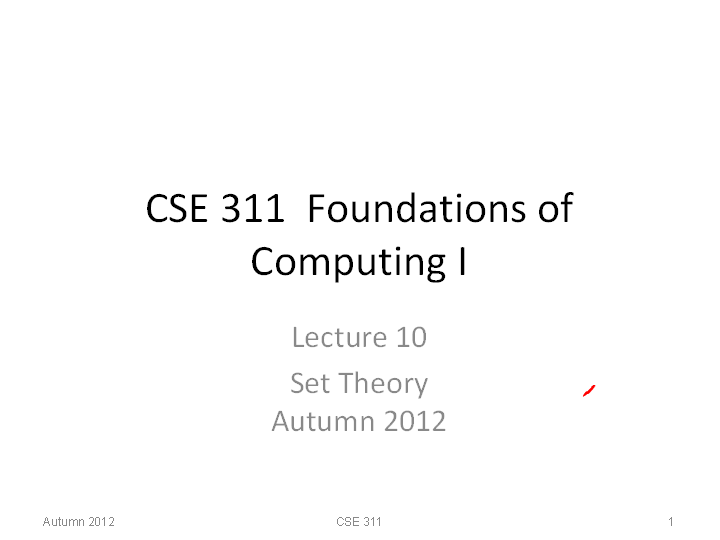 CSE 311 Foundations of Computing I

Lecture 10

Set Theory
Autumn 2012

Autumn 2012

CSE 311

1